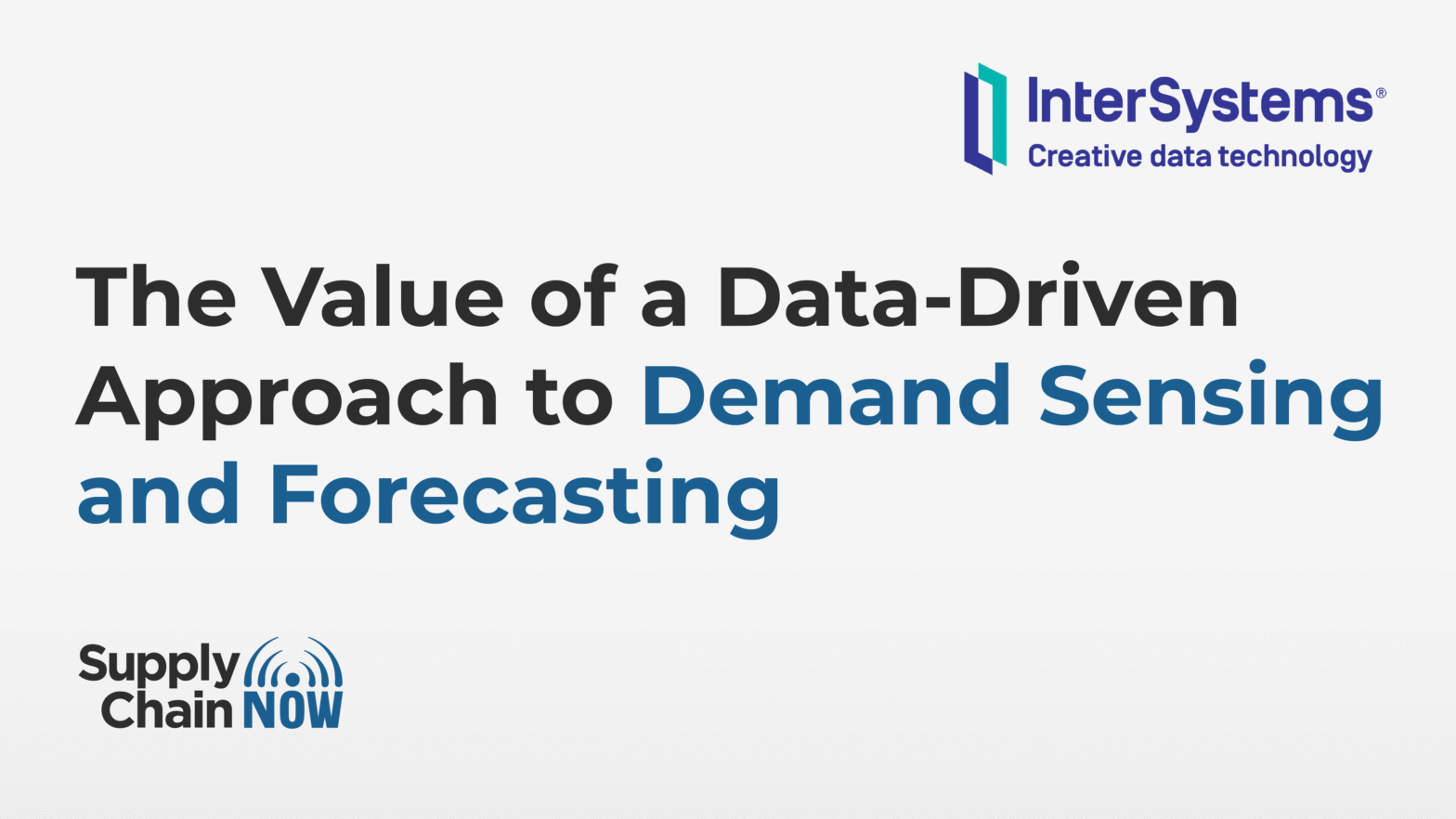 InterSystems®
Creative data technology

The Value of a Data-Driven Approach to Demand Sensing and Forecasting

Supply Chain NOW